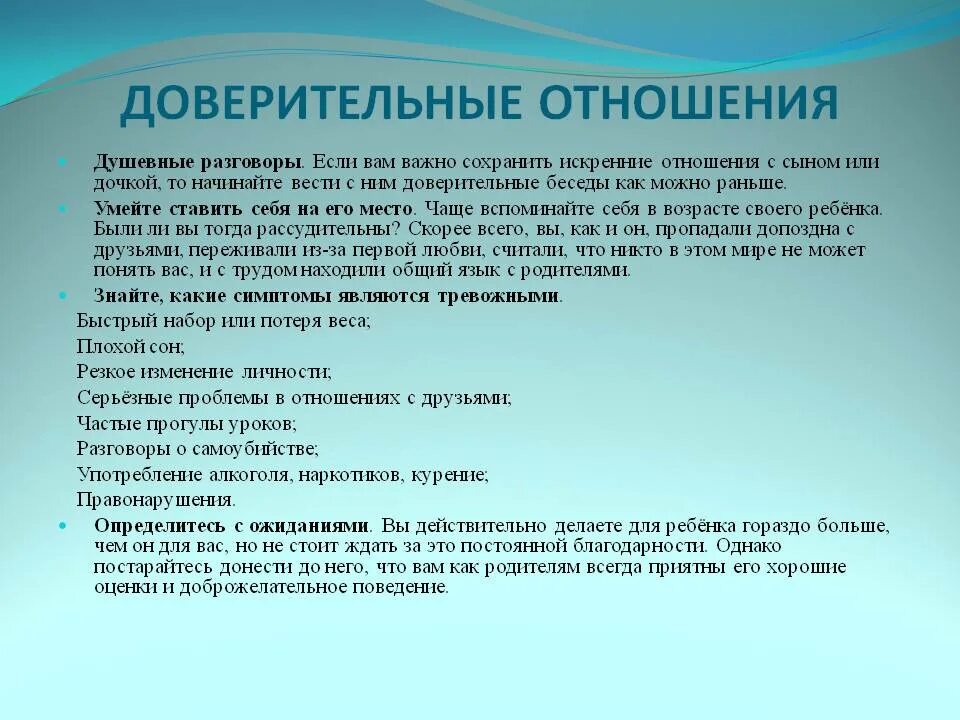 ДОВЕРИТЕЛЬНЫЕ ОТНОШЕНИЯ

Душевные разговоры. Если вам важно сохранить искренние отношения с сыном или дочкой, то начинайте вести с ним доверительные беседы как можно раньше.

Умейте ставить себя на его место. Чаще вспоминайте себя в возрасте своего ребёнка. Были ли вы тогда рассудительны? Скорее всего, вы, как и он, пропадали допоздна с друзьями, переживали из-за первой любви, считали, что никто в этом мире не может понять вас, и с трудом находили общий язык с родителями.

Знайте, какие симптомы являются тревожными.

Быстрый набор или потеря веса;

Плохой сон;

Резкое изменение личности;

Серьёзные проблемы в отношениях с друзьями;

Частые прогулы уроков;

Разговоры о самоубийстве;

Употребление алкоголя, наркотиков, курение;

Правонарушения.

Определитесь с ожиданиями. Вы действительно делаете для ребёнка гораздо больше, чем он для вас, но не стоит ждать за это постоянной благодарности. Однако постарайтесь донести до него, что вам как родителям всегда приятны его хорошие оценки и доброжелательное поведение.